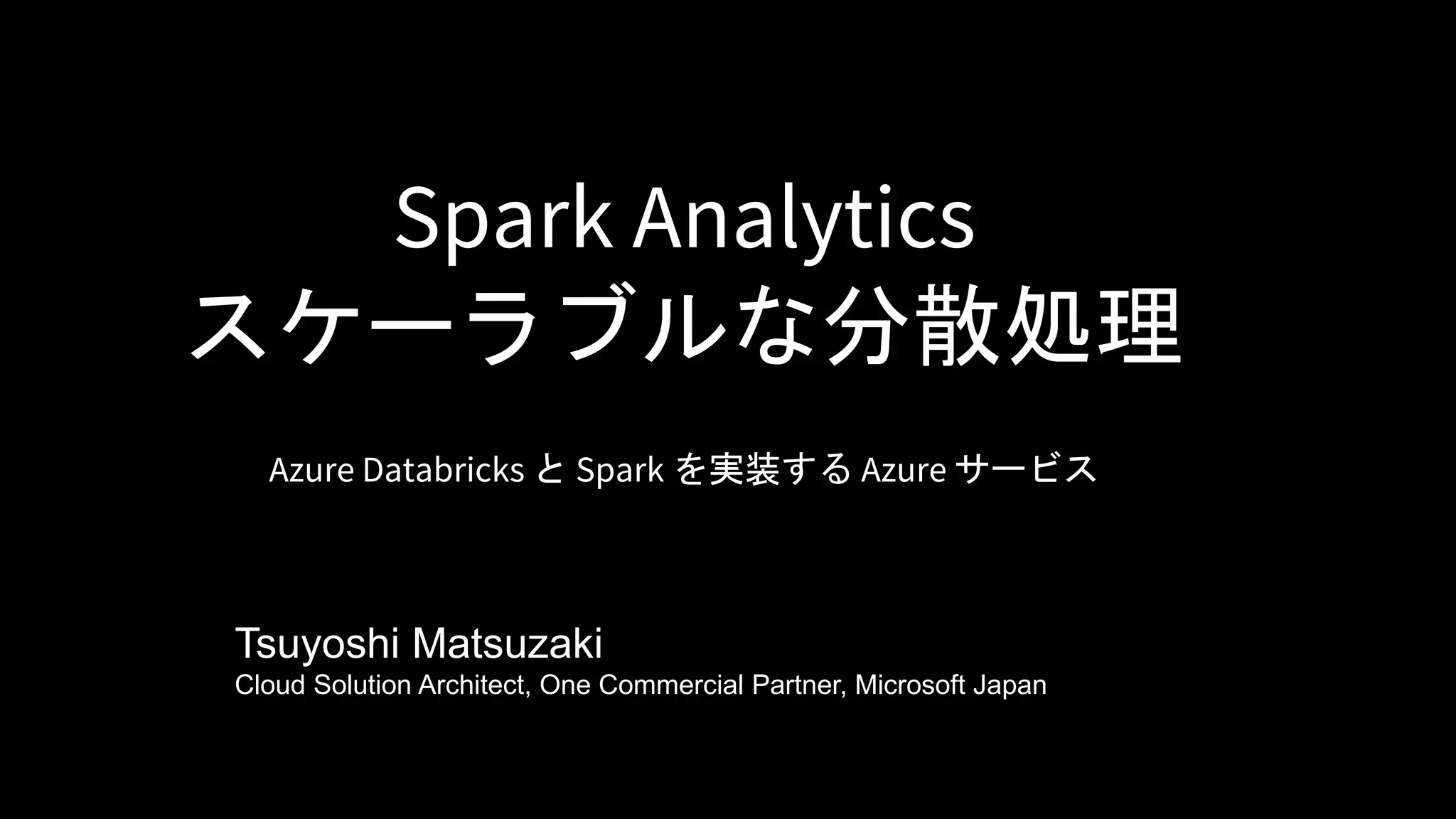 Spark Analytics
スケーラブルな分散処理

Azure Databricks と Spark を実装する Azure サービス

Tsuyoshi Matsuzaki
Cloud Solution Architect, One Commercial Partner, Microsoft Japan